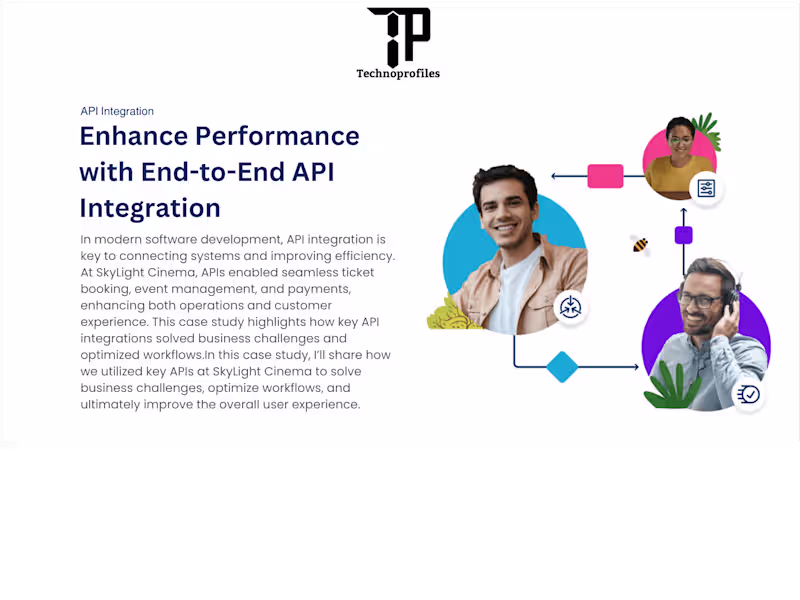 TP
Technoprofiles

API Integration

Enhance Performance with End-to-End API Integration

In modern software development, API integration is key to connecting systems and improving efficiency. At SkyLight Cinema, APIs enabled seamless ticket booking, event management, and payments, enhancing both operations and customer experience. This case study highlights how key API integrations solved business challenges and optimized workflows.In this case study, I'll share how we utilized key APIs at SkyLight Cinema to solve business challenges, optimize workflows, and ultimately improve the overall user experience.